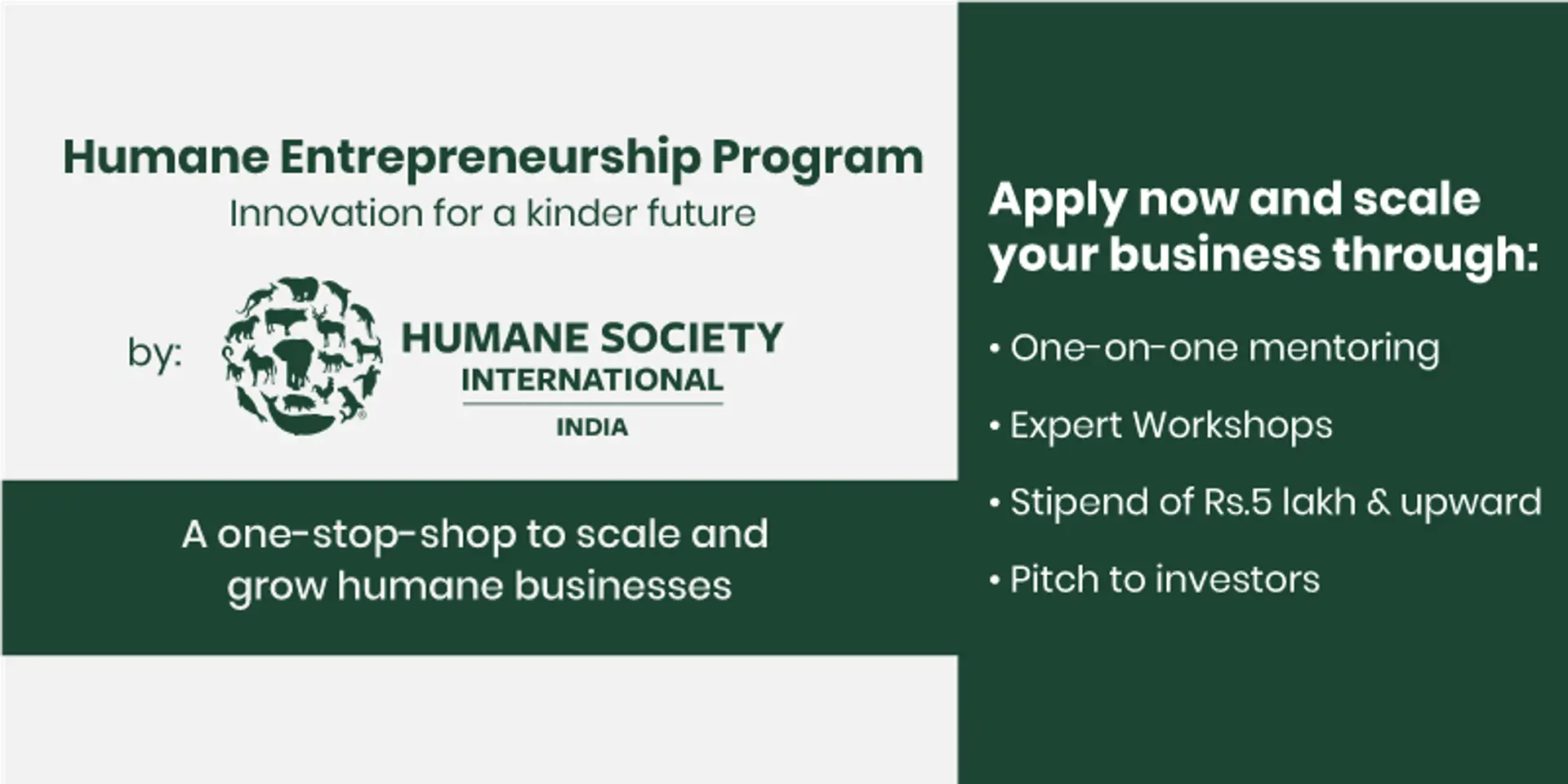 Humane Entrepreneurship Program
Innovation for a kinder future

by: HUMANE SOCIETY INTERNATIONAL INDIA

A one-stop-shop to scale and grow humane businesses

Apply now and scale your business through:

• One-on-one mentoring

• Expert Workshops

• Stipend of Rs.5 lakh & upward

• Pitch to investors